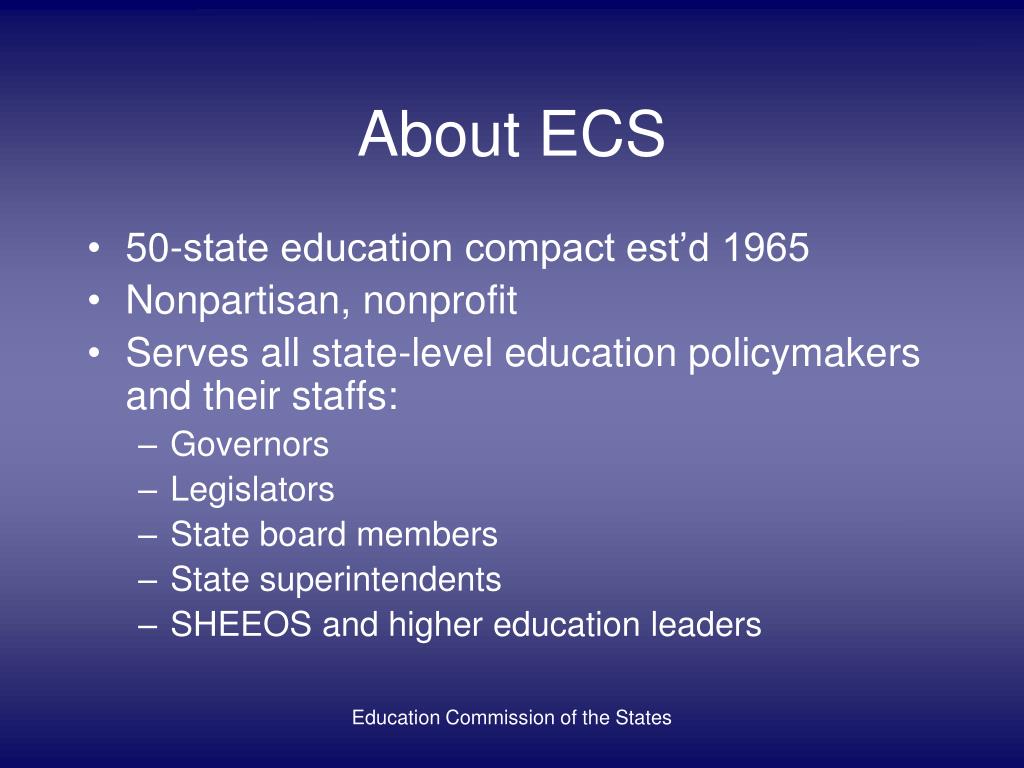 About ECS

• 50-state education compact est’d 1965
• Nonpartisan, nonprofit
• Serves all state-level education policymakers and their staffs:
– Governors
– Legislators
– State board members
– State superintendents
– SHEEOS and higher education leaders

Education Commission of the States